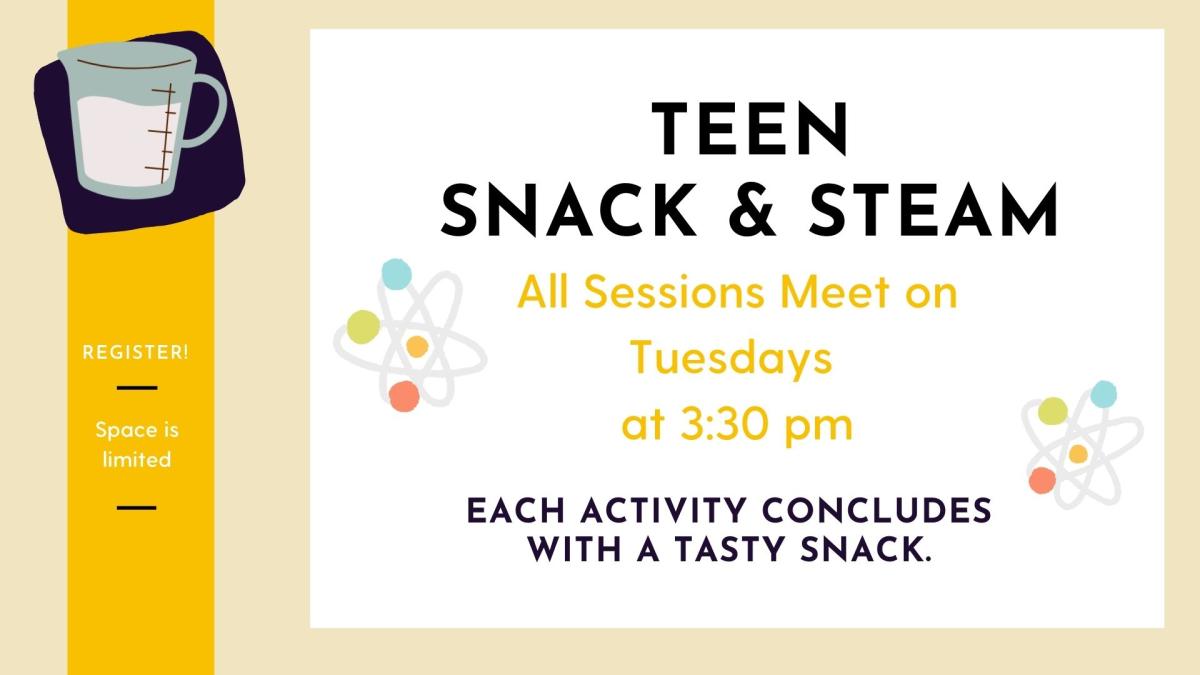 REGISTER!

Space is limited

TEEN
SNACK & STEAM

All Sessions Meet on Tuesdays at 3:30 pm

EACH ACTIVITY CONCLUDES WITH A TASTY SNACK.